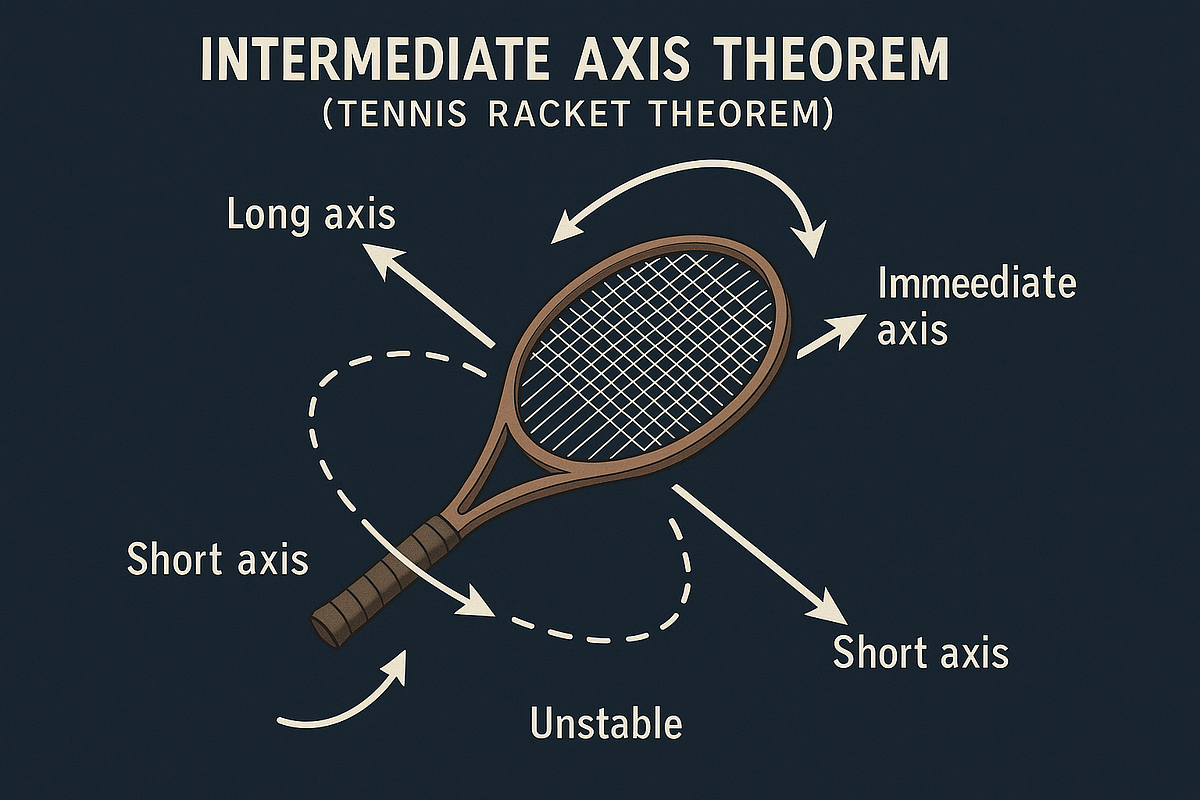 INTERMEDIATE AXIS THEOREM
(TENNIS RACKET THEOREM)

Long axis

Immeediate axis

Short axis

Short axis

Unstable